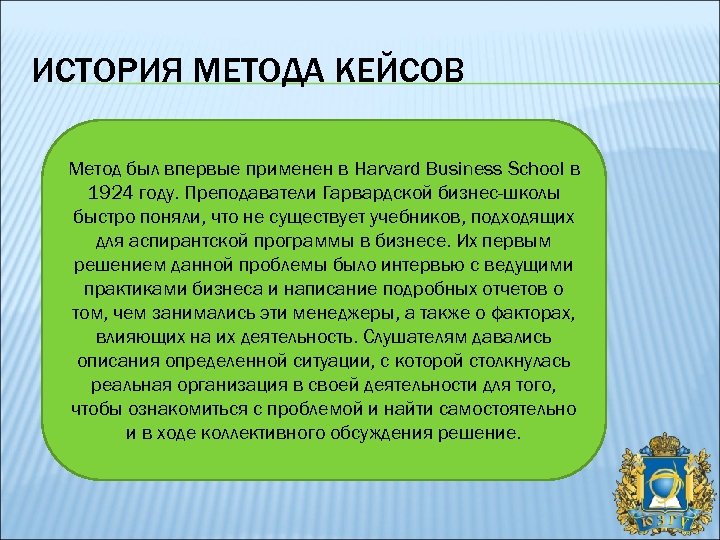 ИСТОРИЯ МЕТОДА КЕЙСОВ

Метод был впервые применен в Harvard Business School в 1924 году. Преподаватели Гарвардской бизнес-школы быстро поняли, что не существует учебников, подходящих для аспирантской программы в бизнесе. Их первым решением данной проблемы было интервью с ведущими практиками бизнеса и написание подробных отчетов о том, чем занимались эти менеджеры, а также о факторах, влияющих на их деятельность. Слушателям давались описания определенной ситуации, с которой столкнулась реальная организация в своей деятельности для того, чтобы ознакомиться с проблемой и найти самостоятельно и в ходе коллективного обсуждения решение.

ЮЗГУ